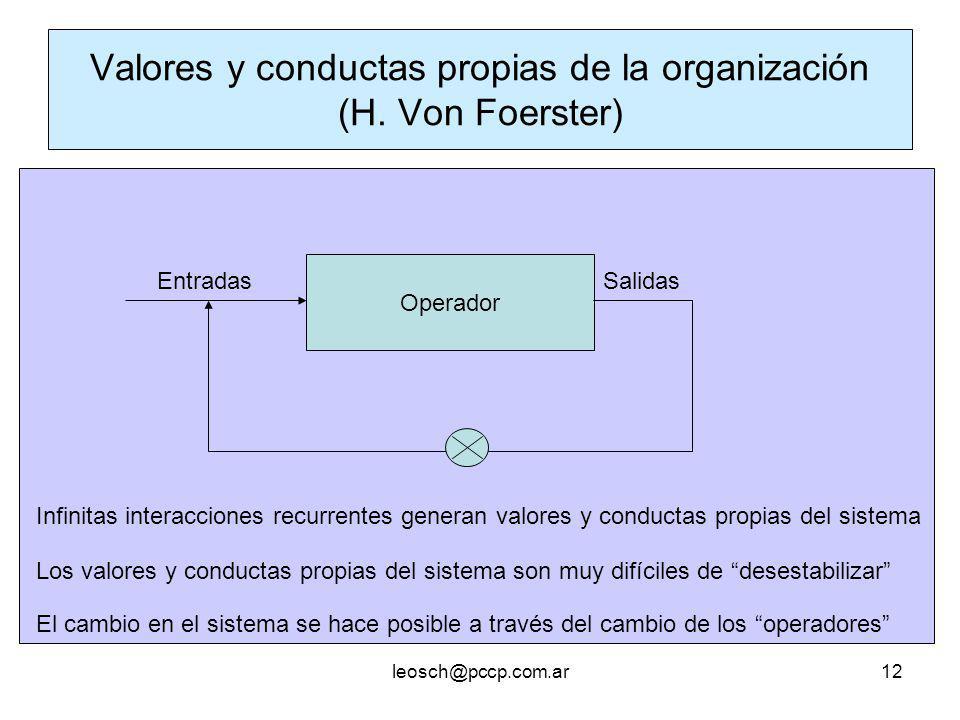 Valores y conductas propias de la organización
(H. Von Foerster)

Entradas

Operador

Salidas

Infinitas interacciones recurrentes generan valores y conductas propias del sistema

Los valores y conductas propias del sistema son muy difíciles de “desestabilizar”

El cambio en el sistema se hace posible a través del cambio de los “operadores”

leosch@pccp.com.ar

12